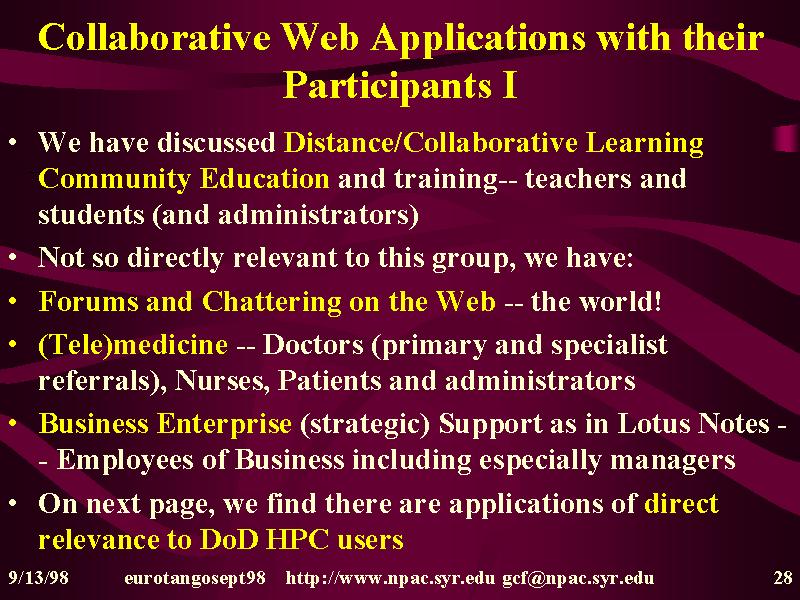 Collaborative Web Applications with their Participants I

• We have discussed Distance/Collaborative Learning Community Education and training-- teachers and students (and administrators)

• Not so directly relevant to this group, we have:

• Forums and Chattering on the Web -- the world!

• (Tele)medicine -- Doctors (primary and specialist referrals), Nurses, Patients and administrators

• Business Enterprise (strategic) Support as in Lotus Notes -- Employees of Business including especially managers

• On next page, we find there are applications of direct relevance to DoD HPC users

9/13/98 eurotangosept98 http://www.npac.syr.edu gcf@npac.syr.edu 28